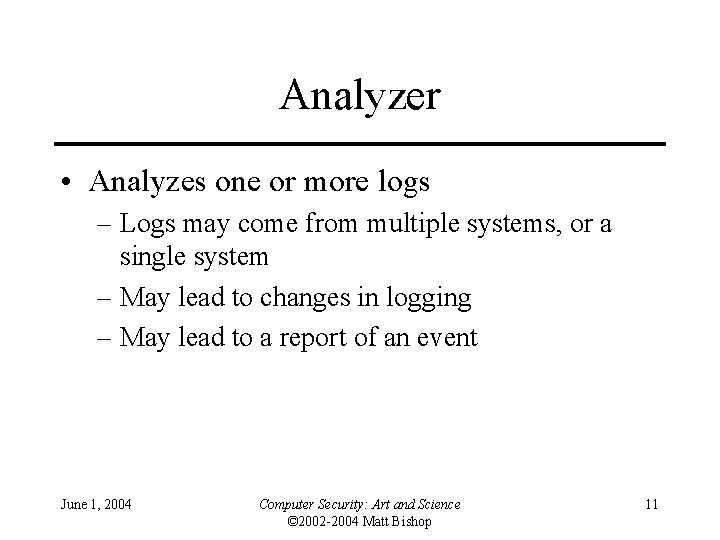 Analyzer

• Analyzes one or more logs
– Logs may come from multiple systems, or a single system
– May lead to changes in logging
– May lead to a report of an event

June 1, 2004

Computer Security: Art and Science
©2002-2004 Matt Bishop

11